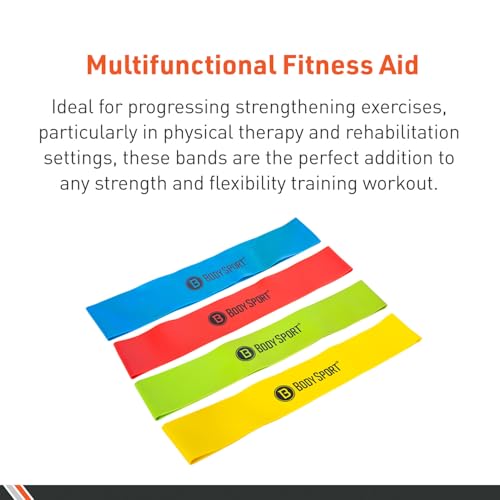 Multifunctional Fitness Aid

Ideal for progressing strengthening exercises, particularly in physical therapy and rehabilitation settings, these bands are the perfect addition to any strength and flexibility training workout.

B BODY SPORT

B BODY SPORT

B BODY SPORT

B BODY SPORT